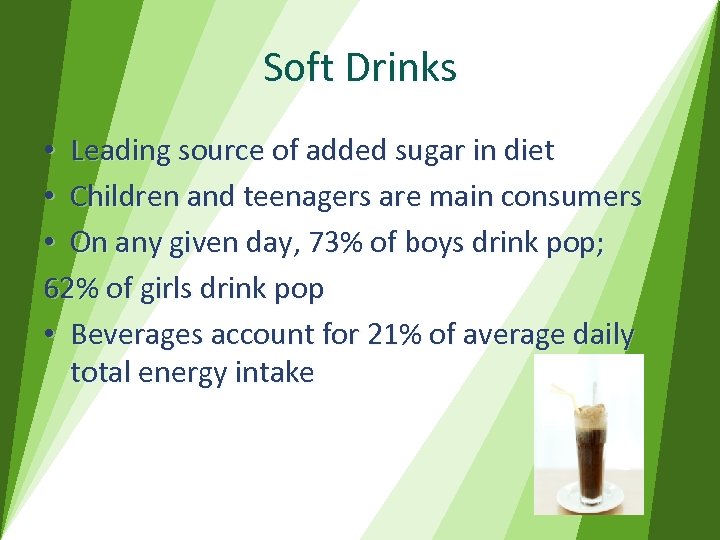 Soft Drinks

• Leading source of added sugar in diet
• Children and teenagers are main consumers
• On any given day, 73% of boys drink pop;
62% of girls drink pop
• Beverages account for 21% of average daily total energy intake